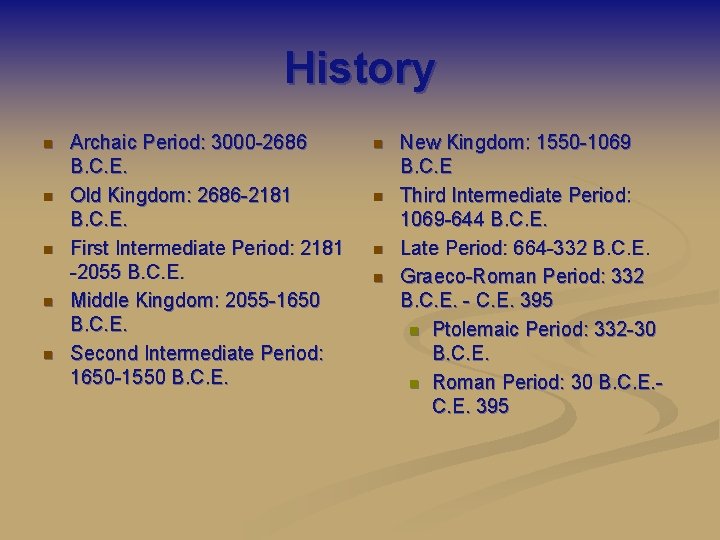 History

- Archaic Period: 3000-2686 B.C.E.
- Old Kingdom: 2686-2181 B.C.E.
- First Intermediate Period: 2181 -2055 B.C.E.
- Middle Kingdom: 2055-1650 B.C.E.
- Second Intermediate Period: 1650-1550 B.C.E.

- New Kingdom: 1550-1069 B.C.E
- Third Intermediate Period: 1069-644 B.C.E.
- Late Period: 664-332 B.C.E.
- Graeco-Roman Period: 332 B.C.E. - C.E. 395
  - Ptolemaic Period: 332-30 B.C.E.
  - Roman Period: 30 B.C.E.- C.E. 395